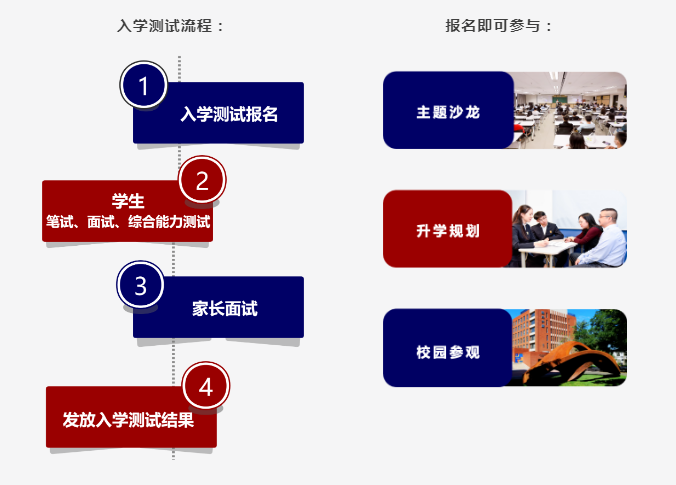 入学测试流程：

1
入学测试报名

2
学生
笔试、面试、综合能力测试

3
家长面试

4
发放入学测试结果

报名即可参与：

主题沙龙

升学规划

校园参观